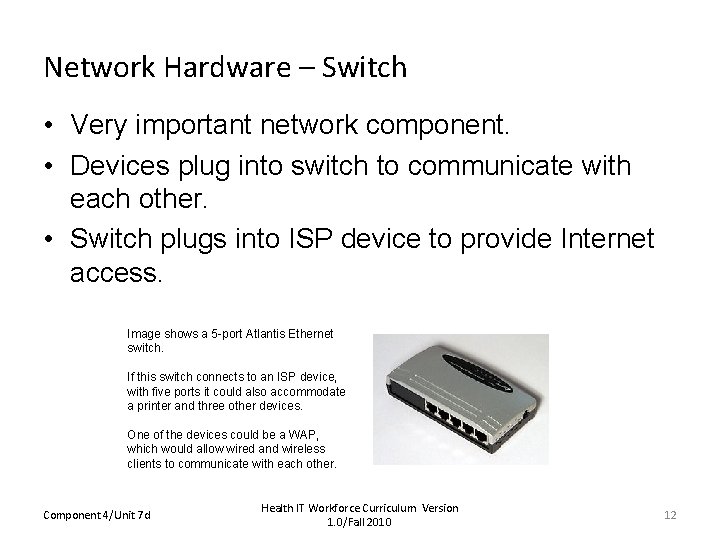 Network Hardware – Switch

• Very important network component.
• Devices plug into switch to communicate with each other.
• Switch plugs into ISP device to provide Internet access.

Image shows a 5-port Atlantis Ethernet switch.

If this switch connects to an ISP device, with five ports it could also accommodate a printer and three other devices.

One of the devices could be a WAP, which would allow wired and wireless clients to communicate with each other.

Component 4/Unit 7d

Health IT Workforce Curriculum Version 1.0/Fall 2010

12